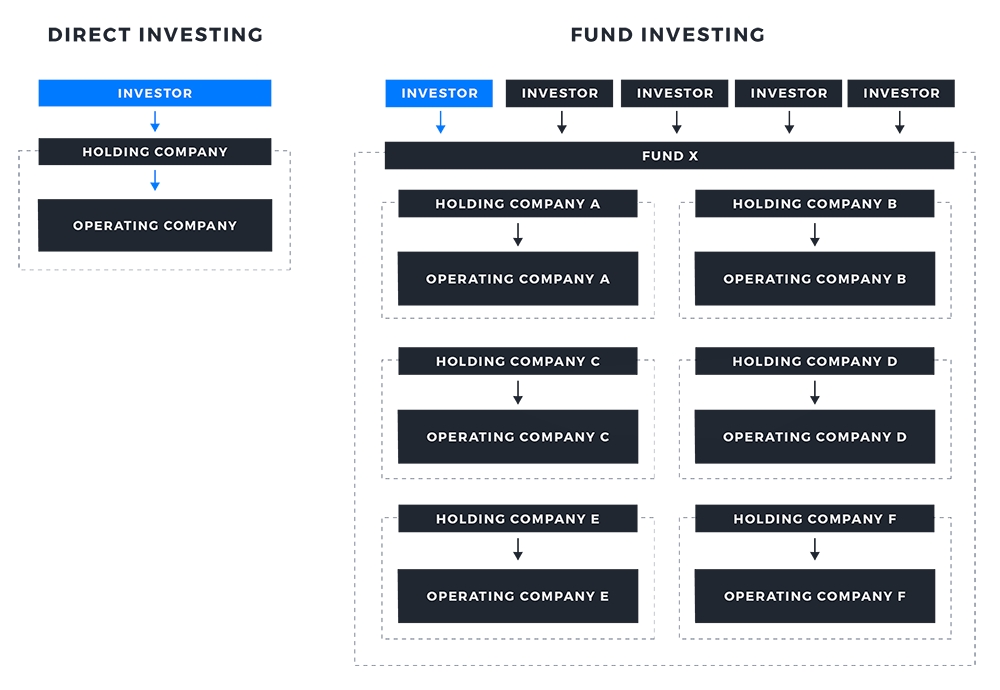 DIRECT INVESTING

INVESTOR

HOLDING COMPANY

OPERATING COMPANY

FUND INVESTING

INVESTOR

INVESTOR

INVESTOR

INVESTOR

INVESTOR

FUND X

HOLDING COMPANY A

OPERATING COMPANY A

HOLDING COMPANY B

OPERATING COMPANY B

HOLDING COMPANY C

OPERATING COMPANY C

HOLDING COMPANY D

OPERATING COMPANY D

HOLDING COMPANY E

OPERATING COMPANY E

HOLDING COMPANY F

OPERATING COMPANY F